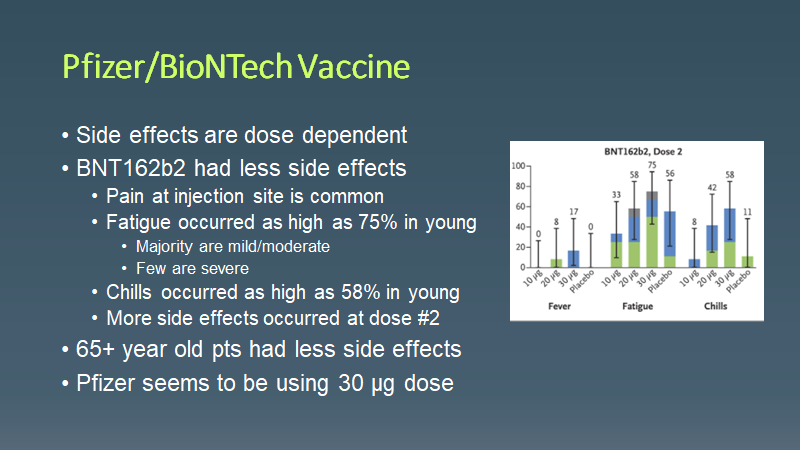 Pfizer/BioNTech Vaccine

• Side effects are dose dependent
• BNT162b2 had less side effects
  • Pain at injection site is common
  • Fatigue occurred as high as 75% in young
    • Majority are mild/moderate
    • Few are severe
  • Chills occurred as high as 58% in young
  • More side effects occurred at dose #2
• 65+ year old pts had less side effects
• Pfizer seems to be using 30 μg dose

BNT162b2, Dose 2

100
80
60
40
20
0

0 8 17 0 33 58 75 56 8 42 58 11

10 μg 20 μg 30 μg Placebo 10 μg 20 μg 30 μg Placebo 10 μg 20 μg 30 μg Placebo

Fever Fatigue Chills